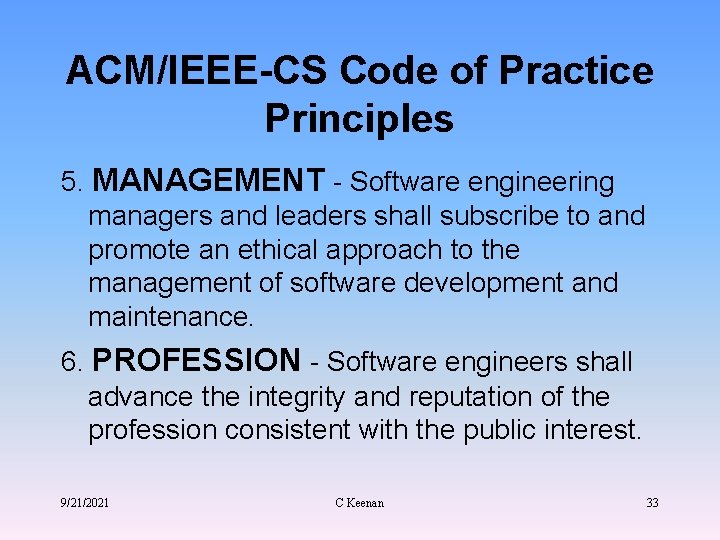 ACM/IEEE-CS Code of Practice Principles

5. MANAGEMENT - Software engineering managers and leaders shall subscribe to and promote an ethical approach to the management of software development and maintenance.

6. PROFESSION - Software engineers shall advance the integrity and reputation of the profession consistent with the public interest.

9/21/2021 C Keenan 33